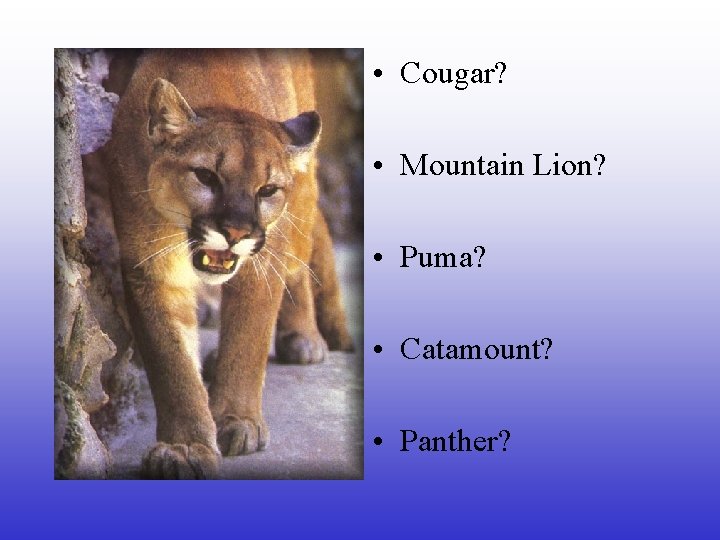 • Cougar?

• Mountain Lion?

• Puma?

• Catamount?

• Panther?